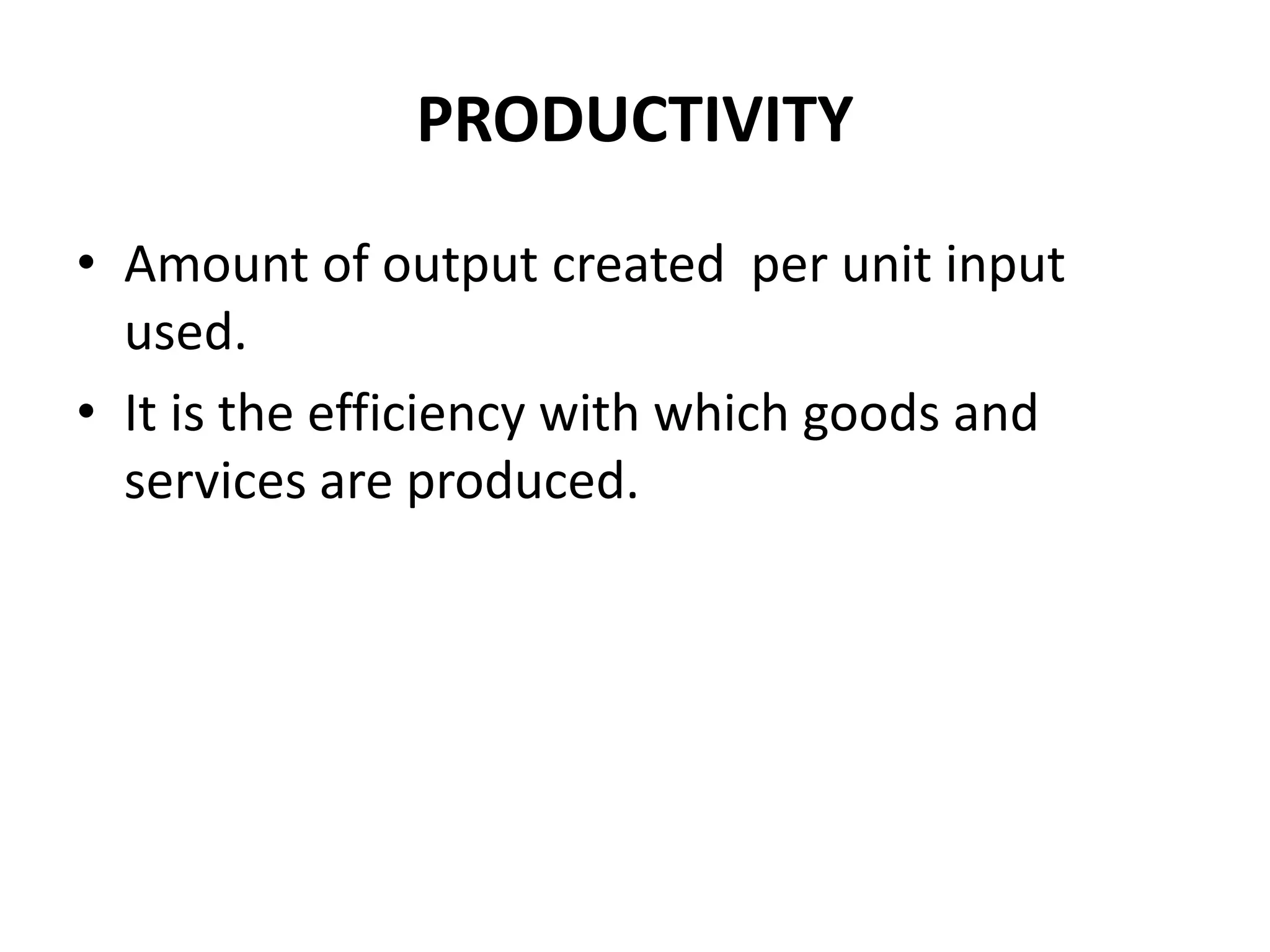 PRODUCTIVITY

• Amount of output created per unit input used.

• It is the efficiency with which goods and services are produced.